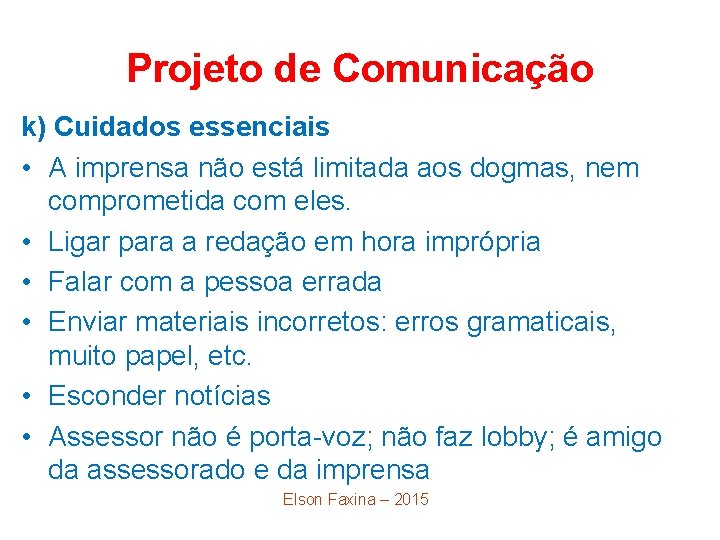 Projeto de Comunicação

k) Cuidados essenciais

• A imprensa não está limitada aos dogmas, nem comprometida com eles.
• Ligar para a redação em hora imprópria
• Falar com a pessoa errada
• Enviar materiais incorretos: erros gramaticais, muito papel, etc.
• Esconder notícias
• Assessor não é porta-voz; não faz lobby; é amigo da assessorado e da imprensa

Elson Faxina – 2015